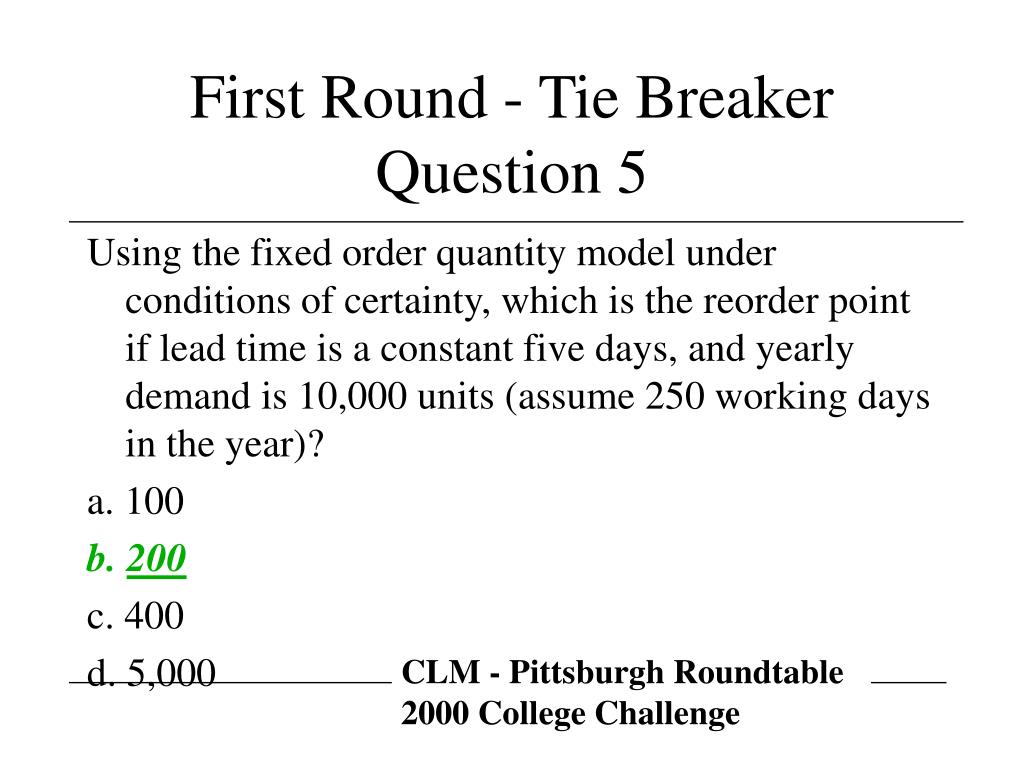 First Round - Tie Breaker
Question 5

Using the fixed order quantity model under conditions of certainty, which is the reorder point if lead time is a constant five days, and yearly demand is 10,000 units (assume 250 working days in the year)?

a. 100

b. 200

c. 400

d. 5,000

CLM - Pittsburgh Roundtable
2000 College Challenge